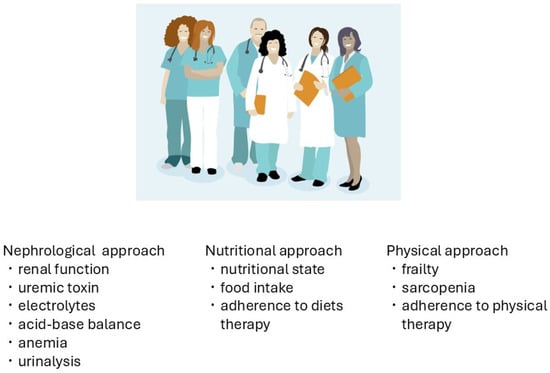 Nephrological approach
・renal function
・uremic toxin
・electrolytes
・acid-base balance
・anemia
・urinalysis

Nutritional approach
・nutritional state
・food intake
・adherence to diets therapy

Physical approach
・frailty
・sarcopenia
・adherence to physical therapy